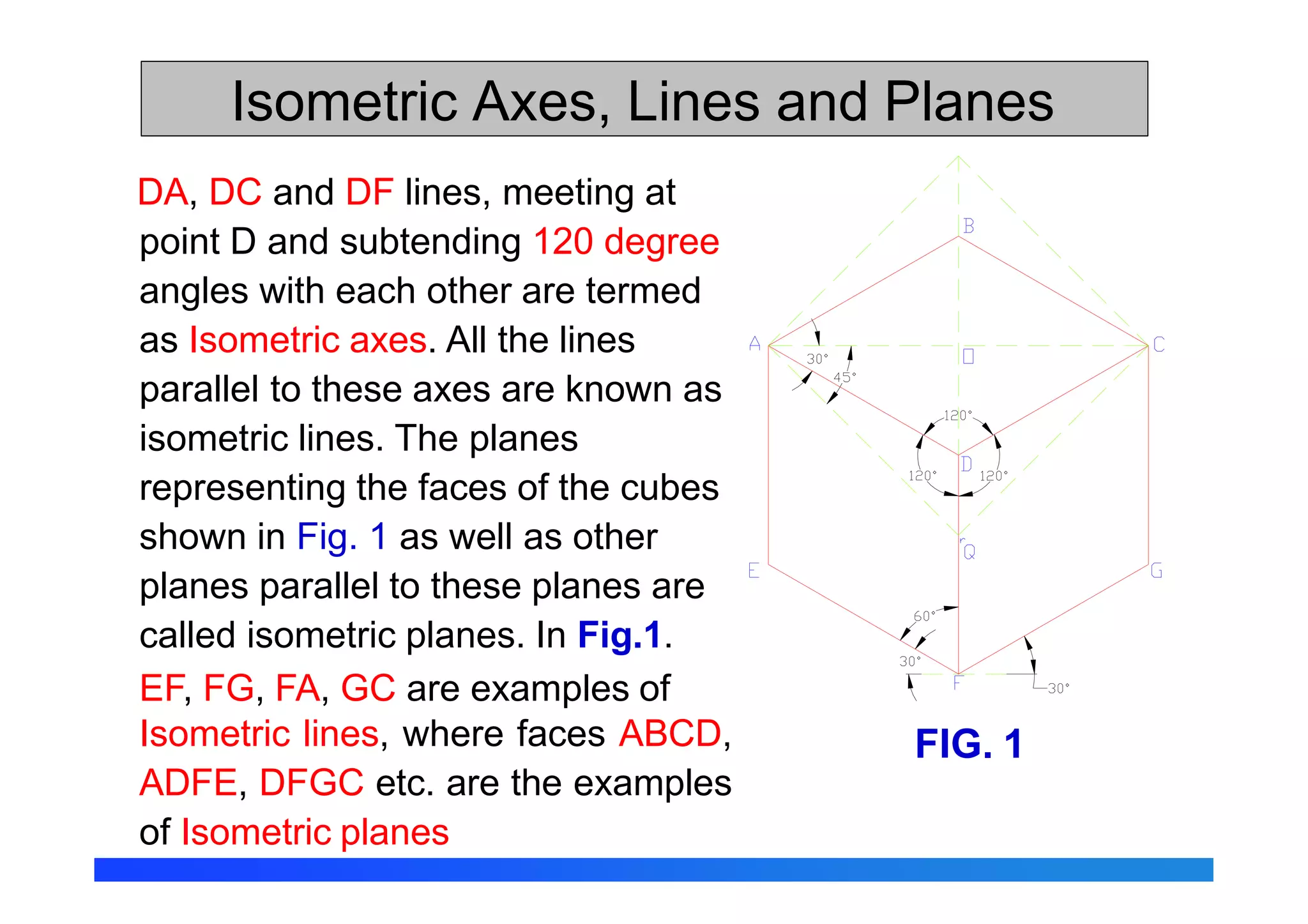 Isometric Axes, Lines and Planes

DA, DC and DF lines, meeting at point D and subtending 120 degree angles with each other are termed as Isometric axes. All the lines parallel to these axes are known as isometric lines. The planes representing the faces of the cubes shown in Fig. 1 as well as other planes parallel to these planes are called isometric planes. In Fig.1.

EF, FG, FA, GC are examples of Isometric lines, where faces ABCD, ADFE, DFGC etc. are the examples of Isometric planes

B
A
C
O
30°
45°
120°
D
120°
120°
Q
E
G
60°
30°
F
30°

FIG. 1